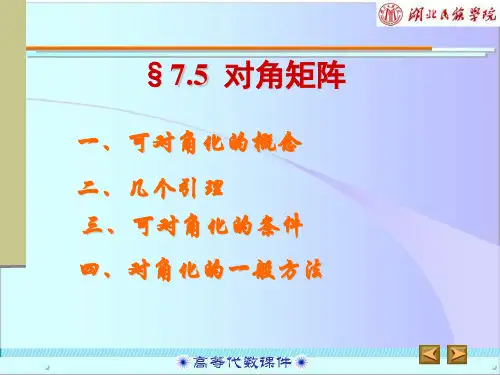 湖北民族学院

§ 7.5 对角矩阵

一、可对角化的概念

二、几个引理

三、可对角化的条件

四、对角化的一般方法

高等代数课件